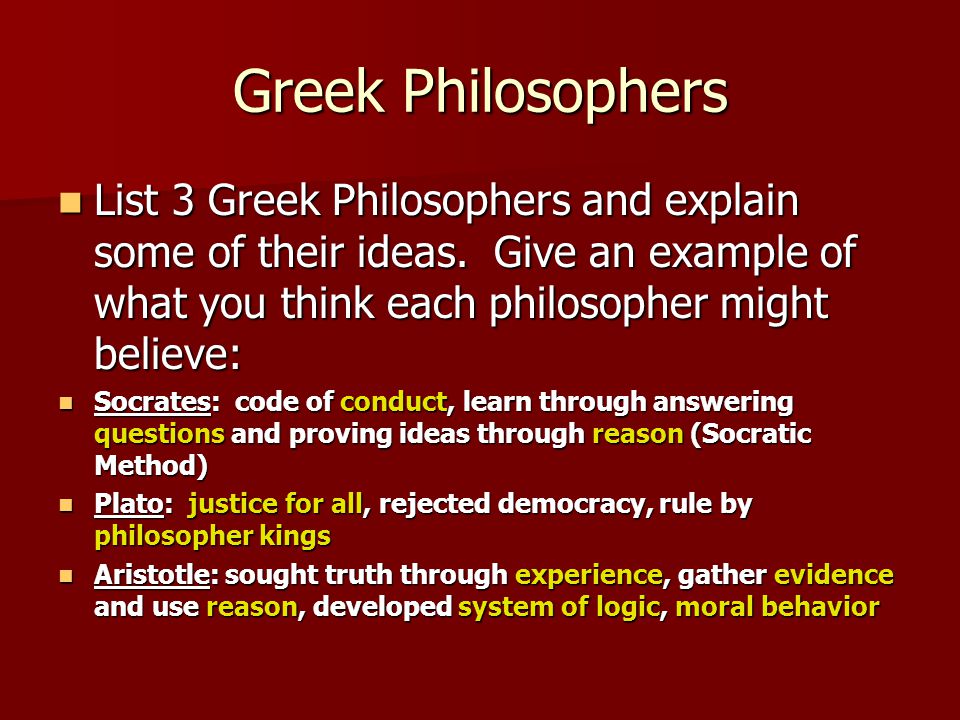 Greek Philosophers

List 3 Greek Philosophers and explain some of their ideas. Give an example of what you think each philosopher might believe:

Socrates: code of conduct, learn through answering questions and proving ideas through reason (Socratic Method)

Plato: justice for all, rejected democracy, rule by philosopher kings

Aristotle: sought truth through experience, gather evidence and use reason, developed system of logic, moral behavior